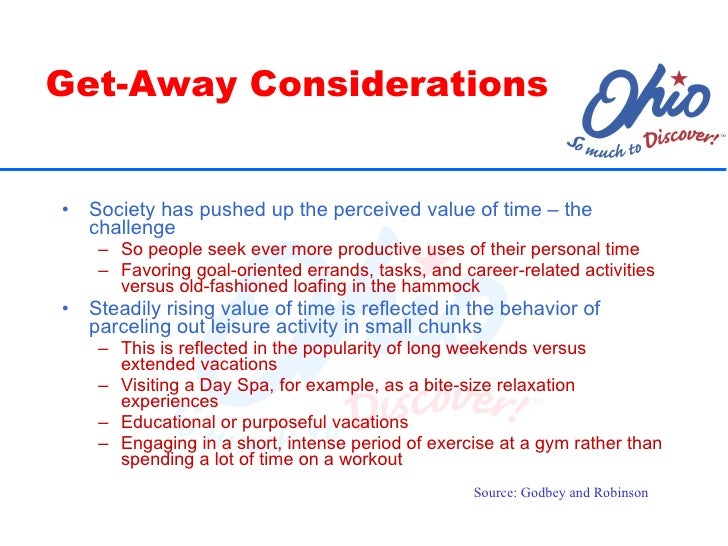 Get-Away Considerations

Ohio
So much to Discover!™

• Society has pushed up the perceived value of time – the challenge
  – So people seek ever more productive uses of their personal time
  – Favoring goal-oriented errands, tasks, and career-related activities versus old-fashioned loafing in the hammock
• Steadily rising value of time is reflected in the behavior of parceling out leisure activity in small chunks
  – This is reflected in the popularity of long weekends versus extended vacations
  – Visiting a Day Spa, for example, as a bite-size relaxation experiences
  – Educational or purposeful vacations
  – Engaging in a short, intense period of exercise at a gym rather than spending a lot of time on a workout

Source: Godbey and Robinson